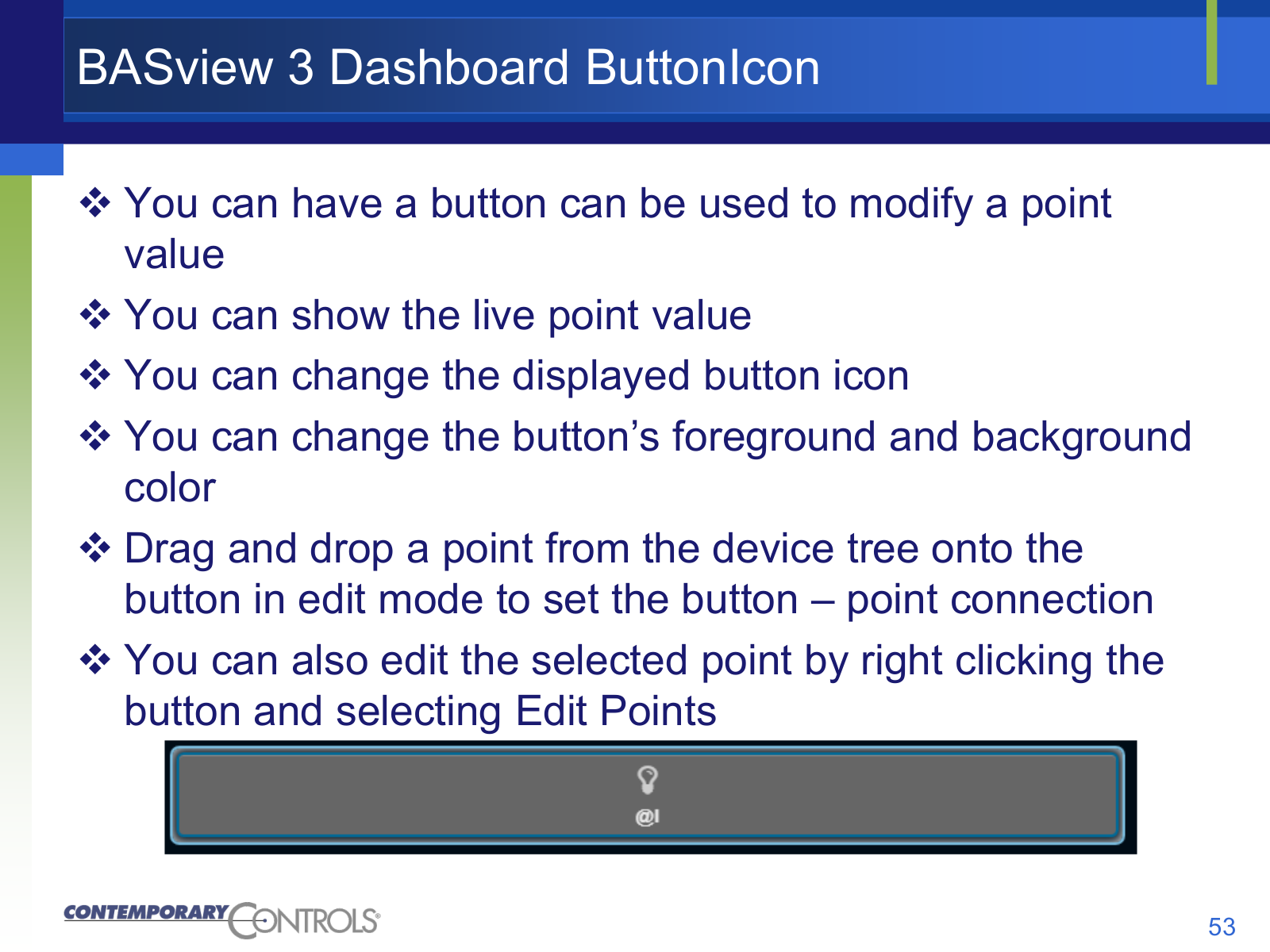 BASview 3 Dashboard ButtonIcon

❖ You can have a button can be used to modify a point value

❖ You can show the live point value

❖ You can change the displayed button icon

❖ You can change the button’s foreground and background color

❖ Drag and drop a point from the device tree onto the button in edit mode to set the button – point connection

❖ You can also edit the selected point by right clicking the button and selecting Edit Points

@I

CONTEMPORARY CONTROLS®

53